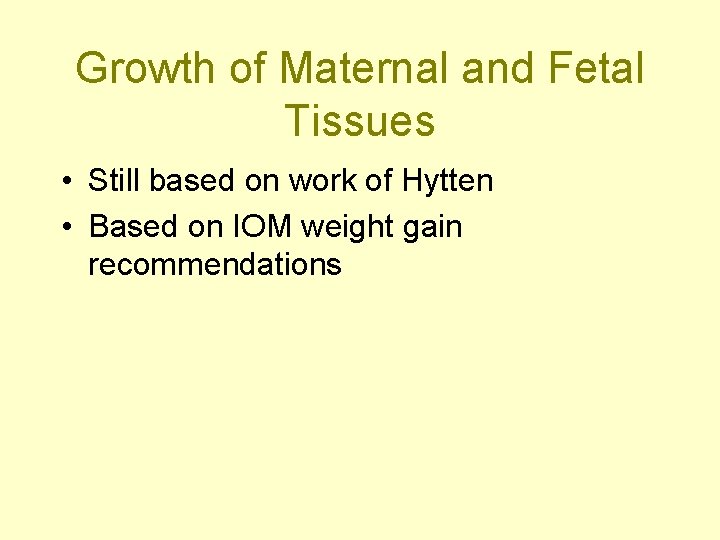 Growth of Maternal and Fetal Tissues

• Still based on work of Hytten
• Based on IOM weight gain recommendations